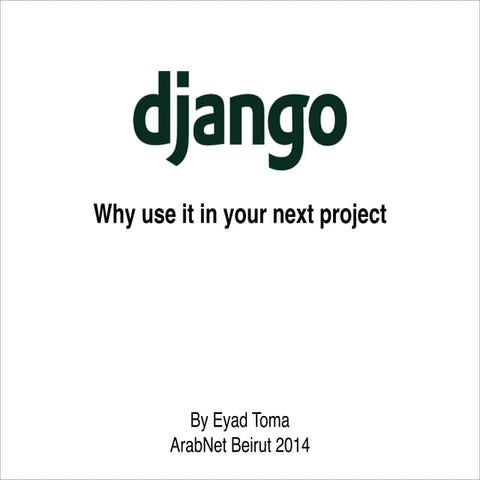 django

Why use it in your next project

By Eyad Toma
ArabNet Beirut 2014